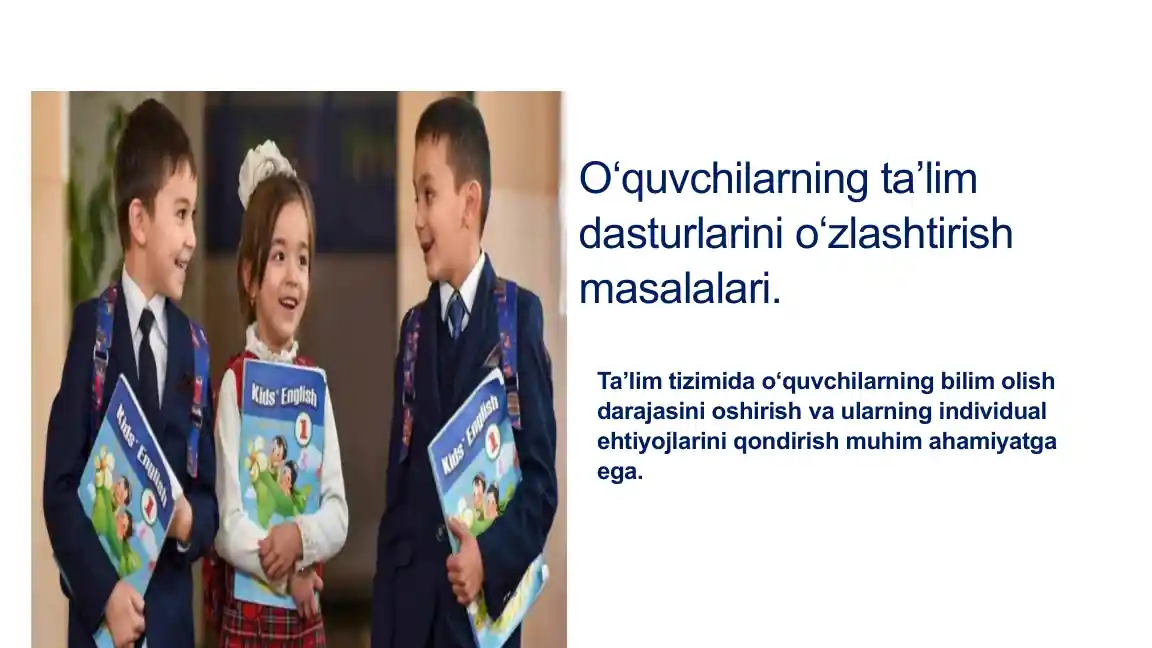 Kids' English
1

Kids' English
1

Kids' English
1

O‘quvchilarning ta’lim dasturlarini o‘zlashtirish masalalari.

Ta’lim tizimida o‘quvchilarning bilim olish darajasini oshirish va ularning individual ehtiyojlarini qondirish muhim ahamiyatga ega.